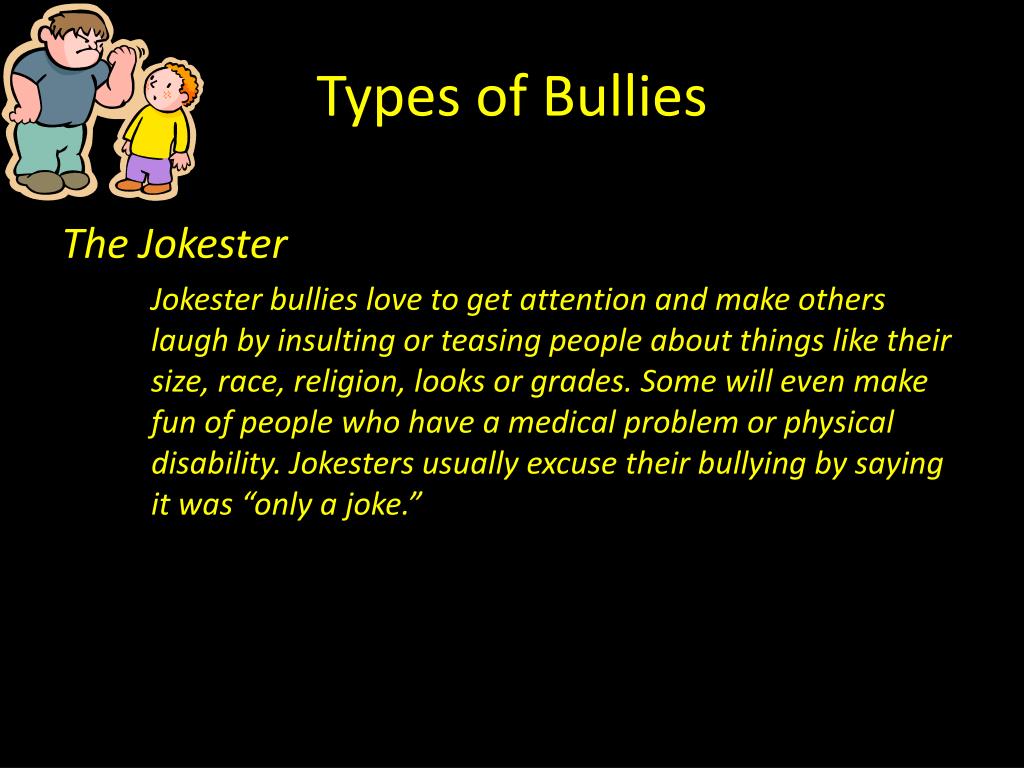 Types of Bullies

The Jokester

Jokester bullies love to get attention and make others laugh by insulting or teasing people about things like their size, race, religion, looks or grades. Some will even make fun of people who have a medical problem or physical disability. Jokesters usually excuse their bullying by saying it was “only a joke.”